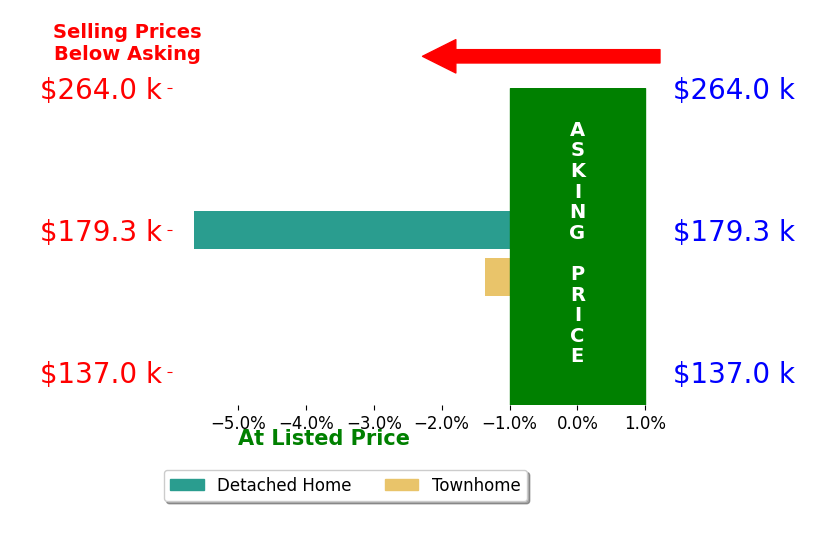 Selling Prices Below Asking

$264.0 k
$179.3 k
$137.0 k

ASKING PRICE

$264.0 k
$179.3 k
$137.0 k

−5.0% −4.0% −3.0% −2.0% −1.0% 0.0% 1.0%

At Listed Price

Detached Home
Townhome